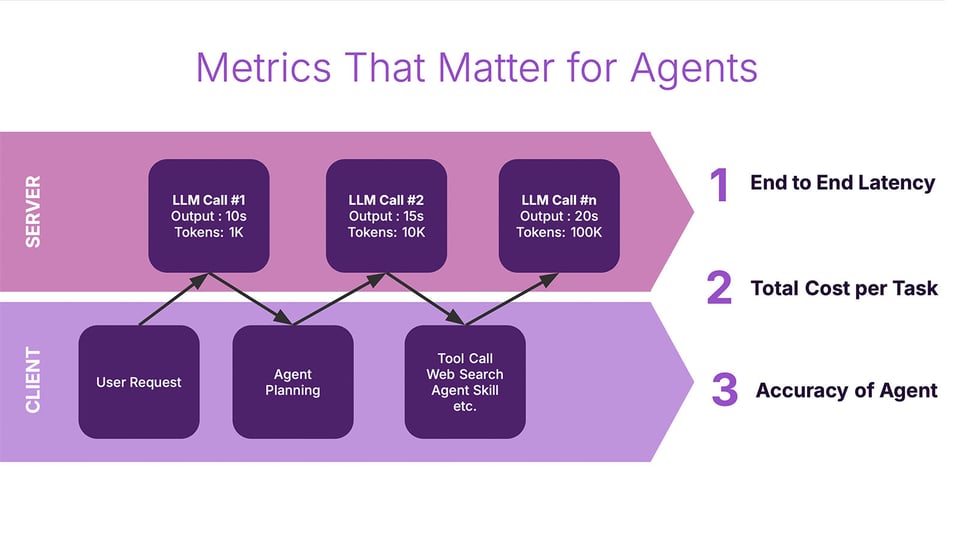 Metrics That Matter for Agents

SERVER

LLM Call #1
Output : 10s
Tokens: 1K

LLM Call #2
Output : 15s
Tokens: 10K

LLM Call #n
Output : 20s
Tokens: 100K

CLIENT

User Request

Agent Planning

Tool Call
Web Search
Agent Skill
etc.

1 End to End Latency

2 Total Cost per Task

3 Accuracy of Agent